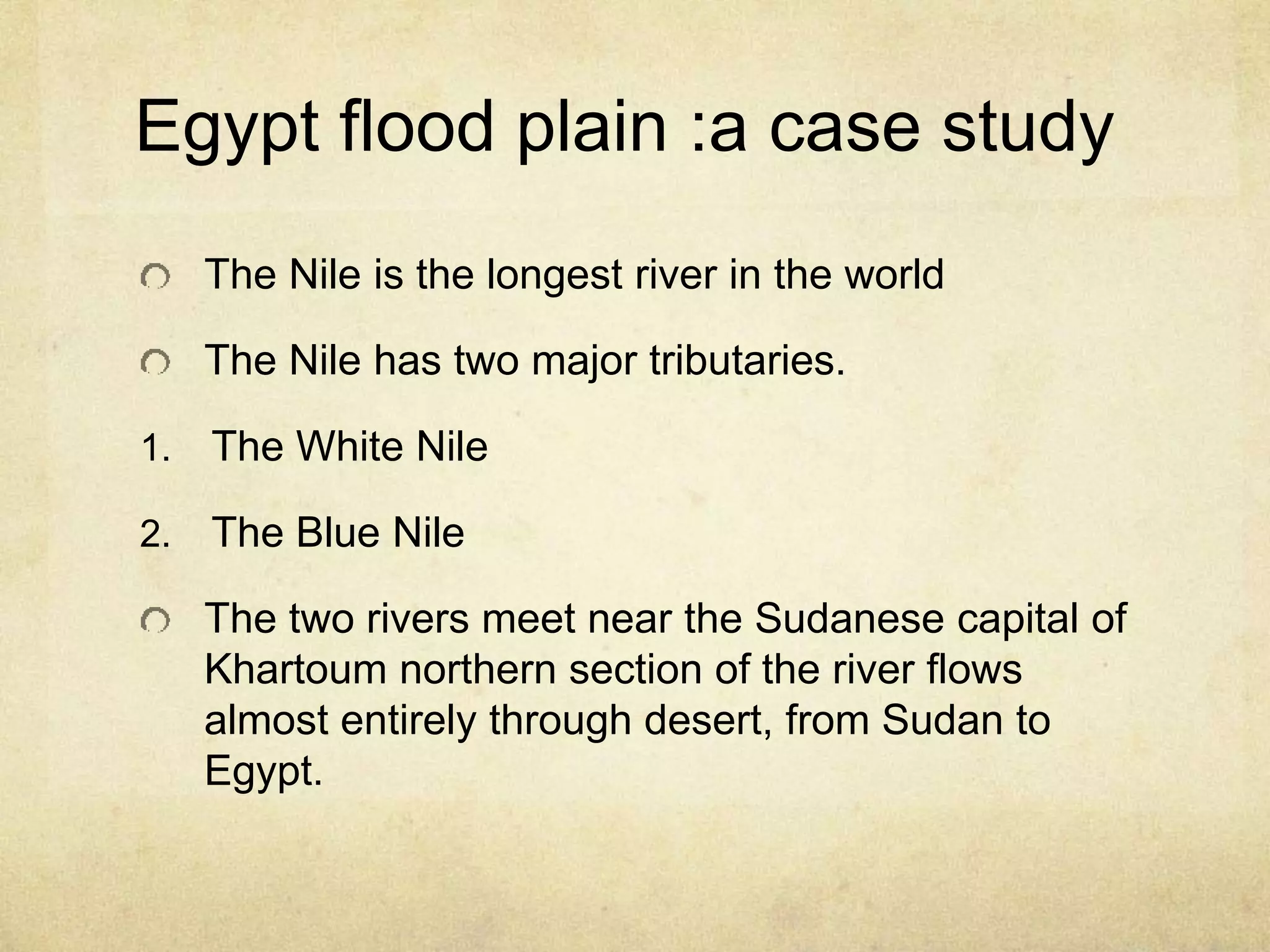 Egypt flood plain :a case study

The Nile is the longest river in the world

The Nile has two major tributaries.

1. The White Nile

2. The Blue Nile

The two rivers meet near the Sudanese capital of Khartoum northern section of the river flows almost entirely through desert, from Sudan to Egypt.